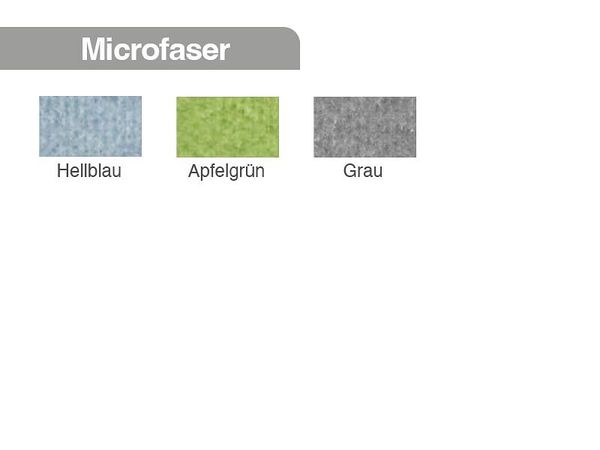 Microfaser

Hellblau

Apfelgrün

Grau